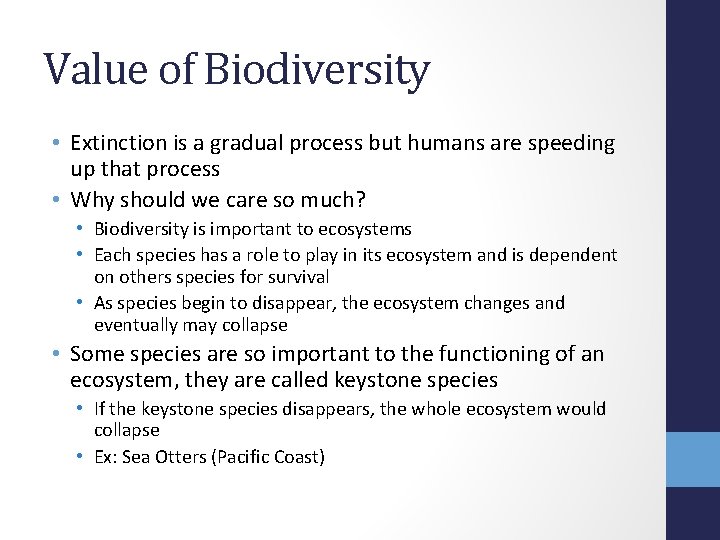 Value of Biodiversity

• Extinction is a gradual process but humans are speeding up that process
• Why should we care so much?
  • Biodiversity is important to ecosystems
  • Each species has a role to play in its ecosystem and is dependent on others species for survival
  • As species begin to disappear, the ecosystem changes and eventually may collapse
• Some species are so important to the functioning of an ecosystem, they are called keystone species
  • If the keystone species disappears, the whole ecosystem would collapse
  • Ex: Sea Otters (Pacific Coast)